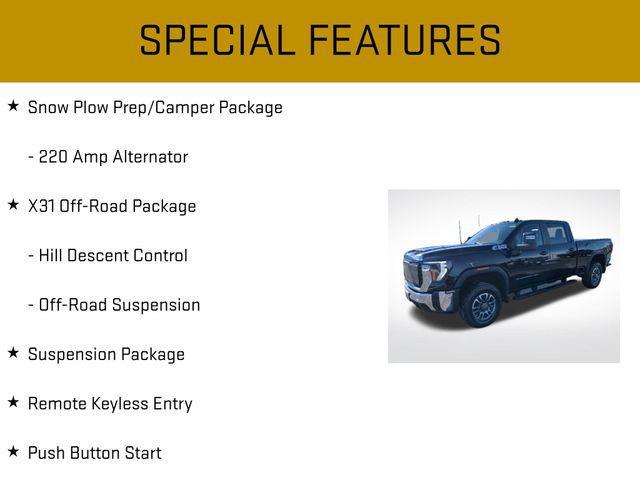 SPECIAL FEATURES

★ Snow Plow Prep/Camper Package

- 220 Amp Alternator

★ X31 Off-Road Package

- Hill Descent Control

- Off-Road Suspension

★ Suspension Package

★ Remote Keyless Entry

★ Push Button Start